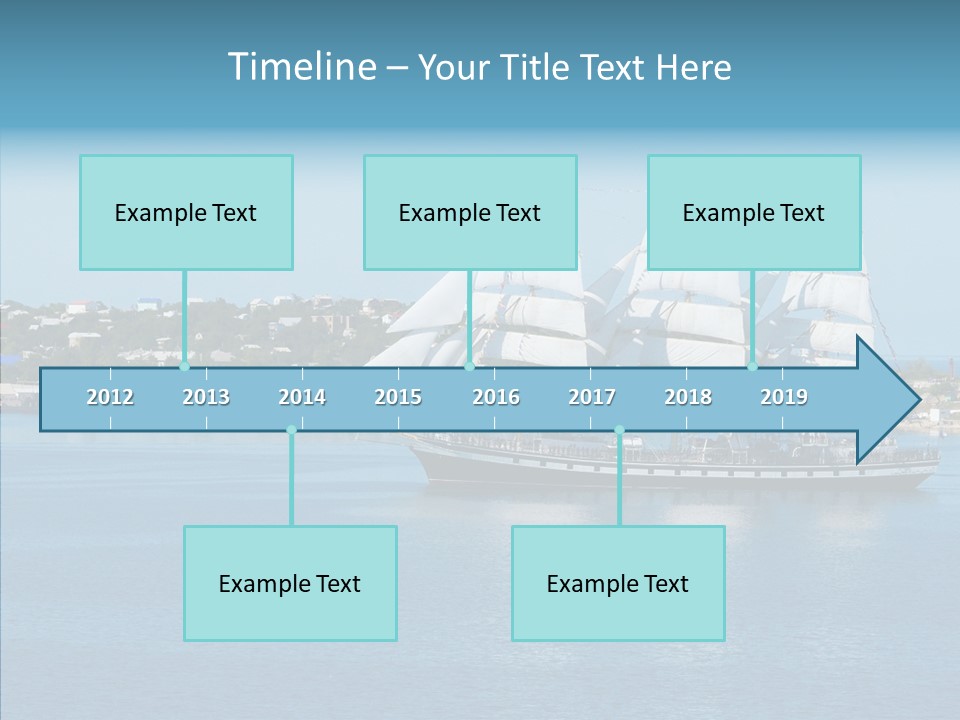 Timeline – Your Title Text Here

Example Text

Example Text

Example Text

2012 2013 2014 2015 2016 2017 2018 2019

Example Text

Example Text